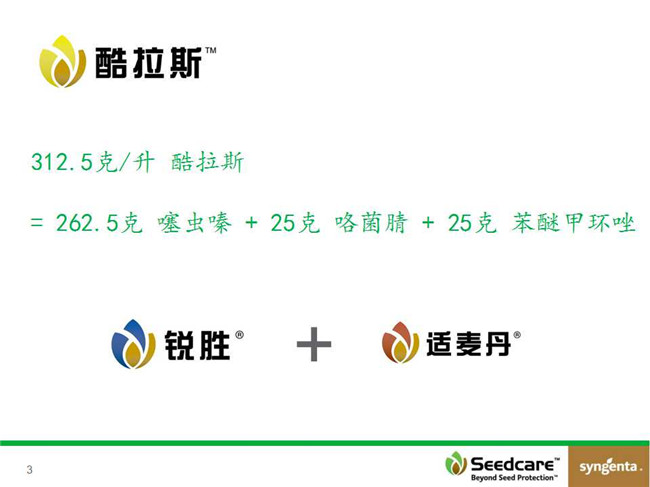 酷拉斯™

312.5克/升 酷拉斯

= 262.5克 噻虫嗪 + 25克 咯菌腈 + 25克 苯醚甲环唑

锐胜® + 适麦丹®

3

Seedcare™
Beyond Seed Protection™

syngenta.